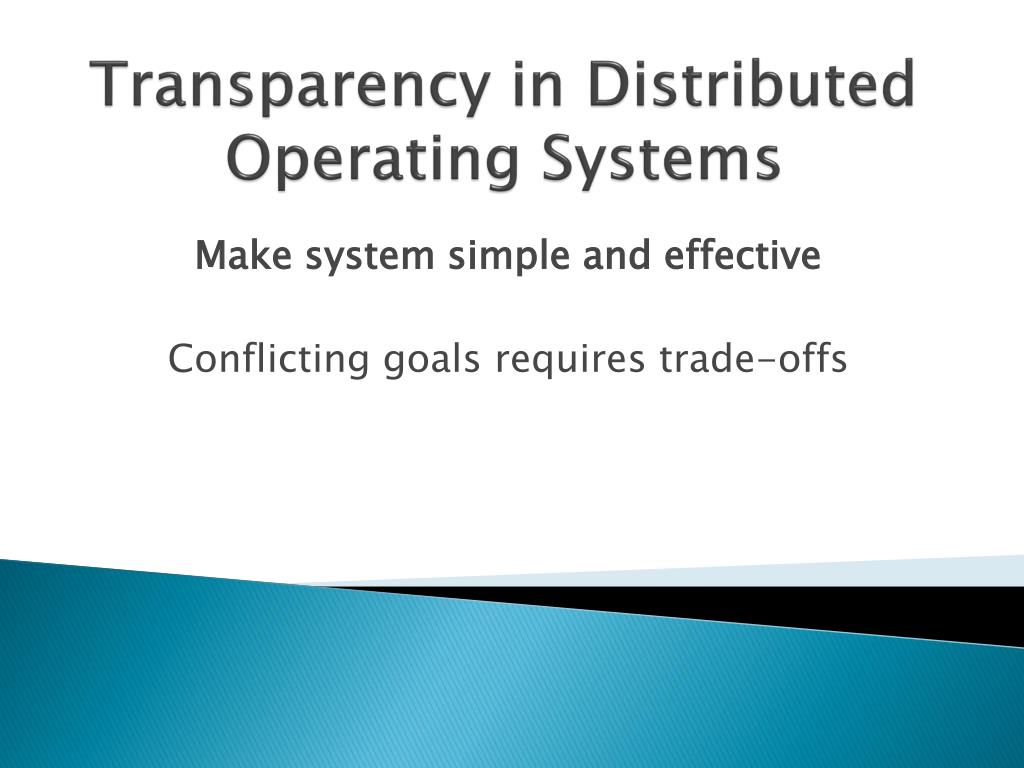 Transparency in Distributed Operating Systems

Make system simple and effective

Conflicting goals requires trade-offs